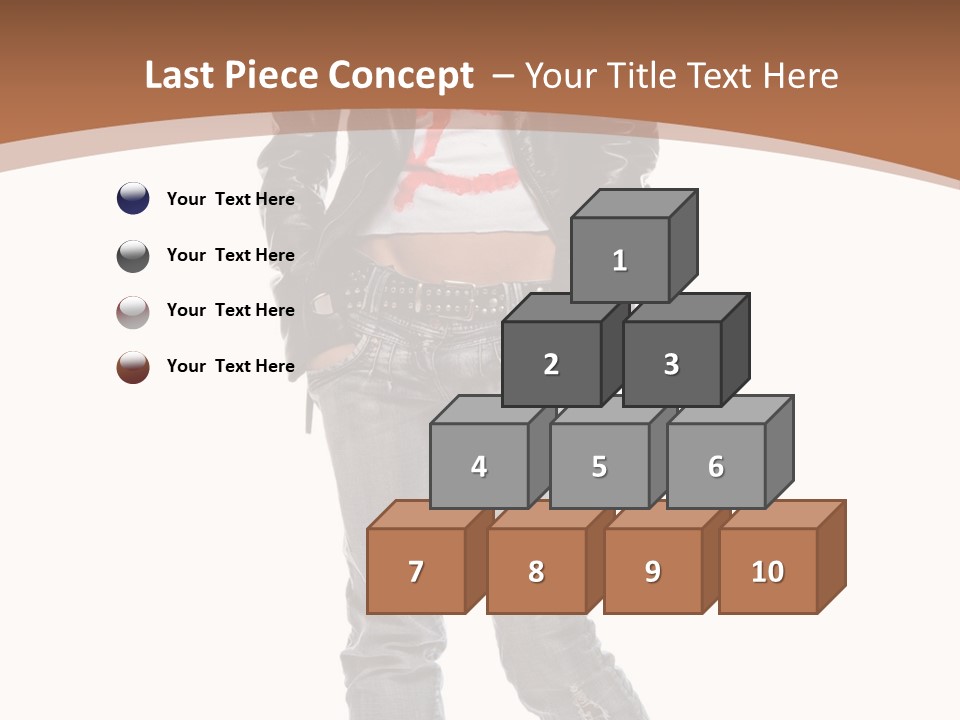 Last Piece Concept – Your Title Text Here

Your Text Here

Your Text Here

Your Text Here

Your Text Here

1

2

3

4

5

6

7

8

9

10